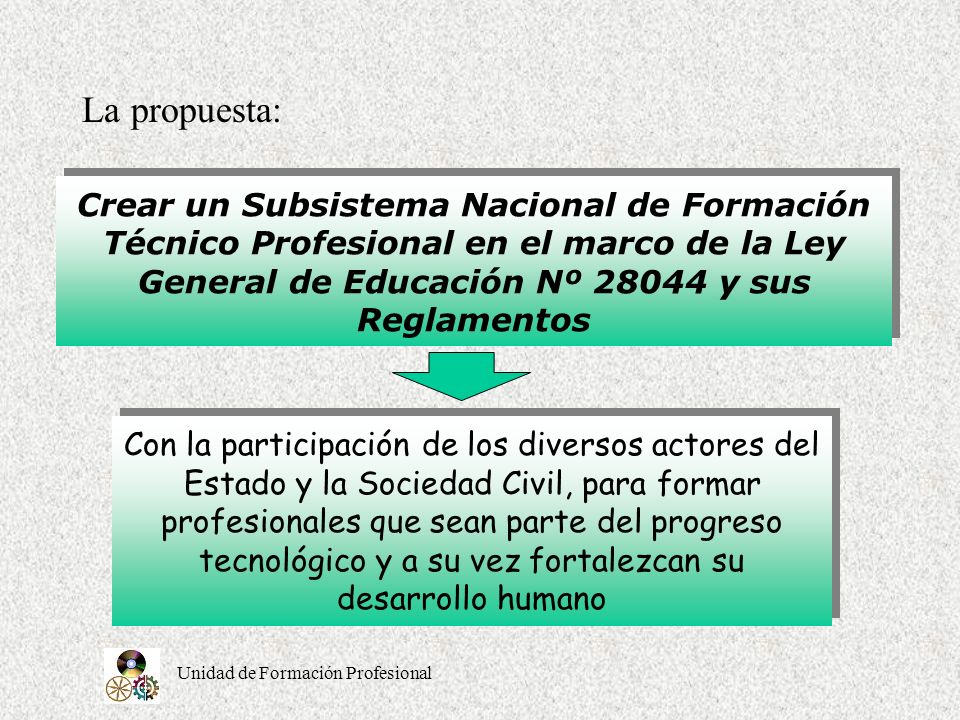 La propuesta:

Crear un Subsistema Nacional de Formación Técnico Profesional en el marco de la Ley General de Educación Nº 28044 y sus Reglamentos

Con la participación de los diversos actores del Estado y la Sociedad Civil, para formar profesionales que sean parte del progreso tecnológico y a su vez fortalezcan su desarrollo humano

Unidad de Formación Profesional